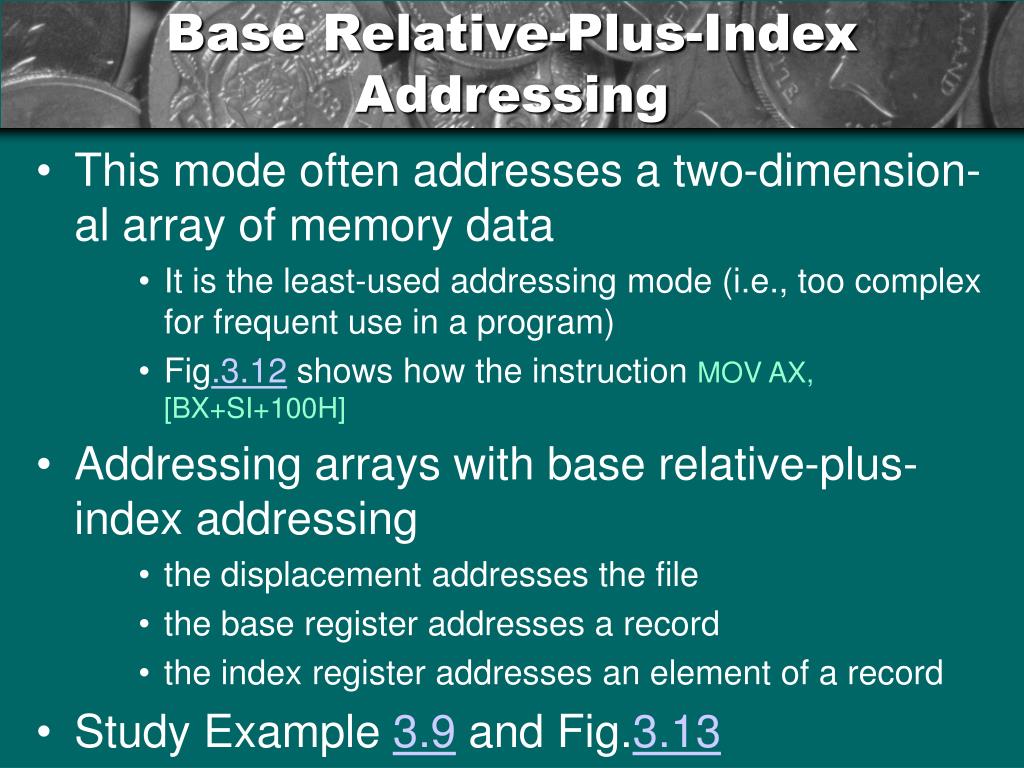 Base Relative-Plus-Index Addressing

• This mode often addresses a two-dimensional array of memory data

• It is the least-used addressing mode (i.e., too complex for frequent use in a program)

• Fig.3.12 shows how the instruction MOV AX, [BX+SI+100H]

• Addressing arrays with base relative-plus-index addressing

• the displacement addresses the file

• the base register addresses a record

• the index register addresses an element of a record

• Study Example 3.9 and Fig.3.13